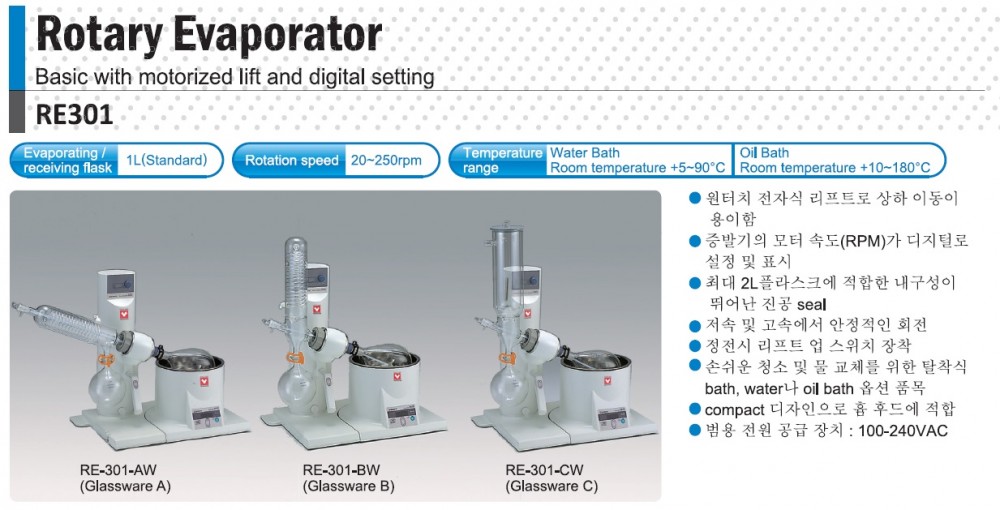 Rotary Evaporator

Basic with motorized lift and digital setting

RE301

Evaporating / receiving flask 1L(Standard)

Rotation speed 20~250rpm

Temperature range Water Bath Room temperature +5~90°C Oil Bath Room temperature +10~180°C

RE-301-AW (Glassware A)

RE-301-BW (Glassware B)

RE-301-CW (Glassware C)

● 원터치 전자식 리프트로 상하 이동이 용이함
● 증발기의 모터 속도(RPM)가 디지털로 설정 및 표시
● 최대 2L플라스크에 적합한 내구성이 뛰어난 진공 seal
● 저속 및 고속에서 안정적인 회전
● 정전시 리프트 업 스위치 장착
● 손쉬운 청소 및 물 교체를 위한 탈착식 bath, water나 oil bath 옵션 품목
● compact 디자인으로 흄 후드에 적합
● 범용 전원 공급 장치 : 100-240VAC